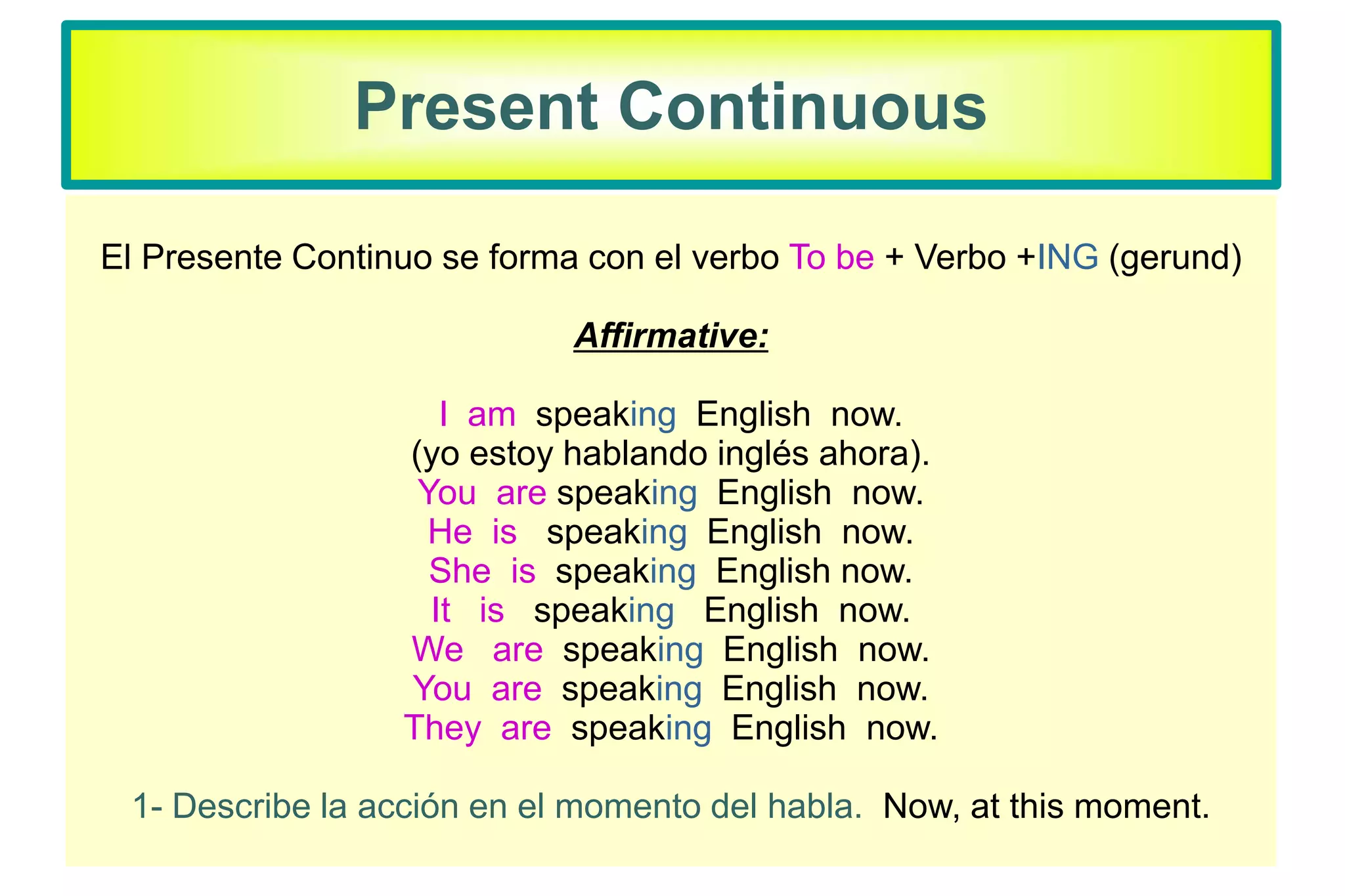 Present Continuous

El Presente Continuo se forma con el verbo To be + Verbo +ING (gerund)

Affirmative:

I am speaking English now.
(yo estoy hablando inglés ahora).
You are speaking English now.
He is speaking English now.
She is speaking English now.
It is speaking English now.
We are speaking English now.
You are speaking English now.
They are speaking English now.

1- Describe la acción en el momento del habla. Now, at this moment.